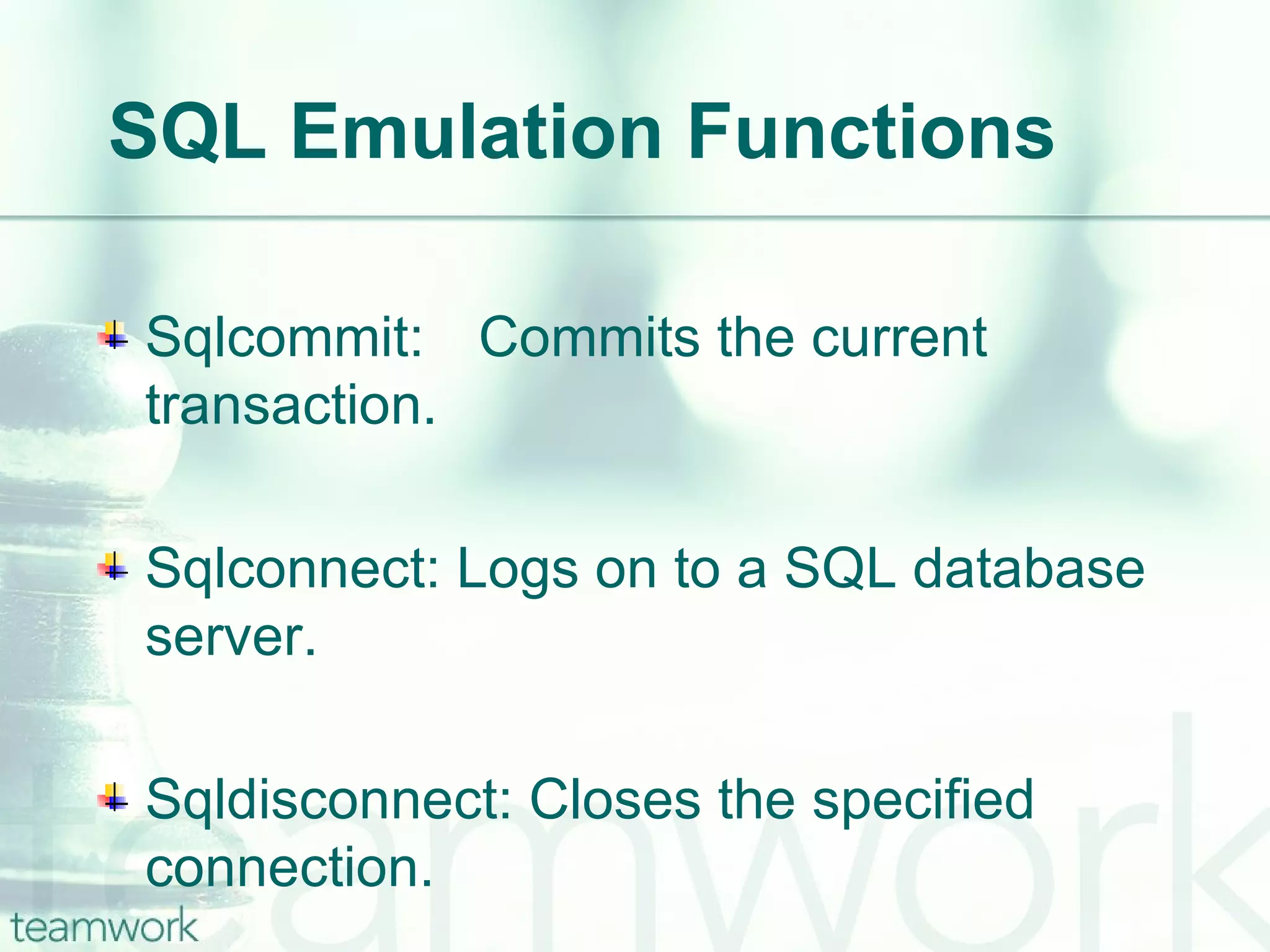 SQL Emulation Functions

Sqlcommit:   Commits the current transaction.

Sqlconnect: Logs on to a SQL database server.

Sqldisconnect: Closes the specified connection.

teamwork

teamwork